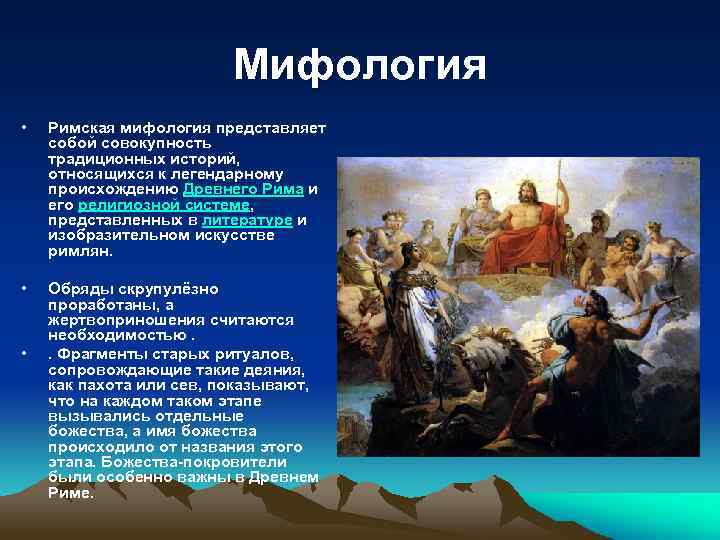 Мифология

• Римская мифология представляет собой совокупность традиционных историй, относящихся к легендарному происхождению Древнего Рима и его религиозной системе, представленных в литературе и изобразительном искусстве римлян.

• Обряды скрупулёзно проработаны, а жертвоприношения считаются необходимостью .

• . Фрагменты старых ритуалов, сопровождающие такие деяния, как пахота или сев, показывают, что на каждом таком этапе вызывались отдельные божества, а имя божества происходило от названия этого этапа. Божества-покровители были особенно важны в Древнем Риме.